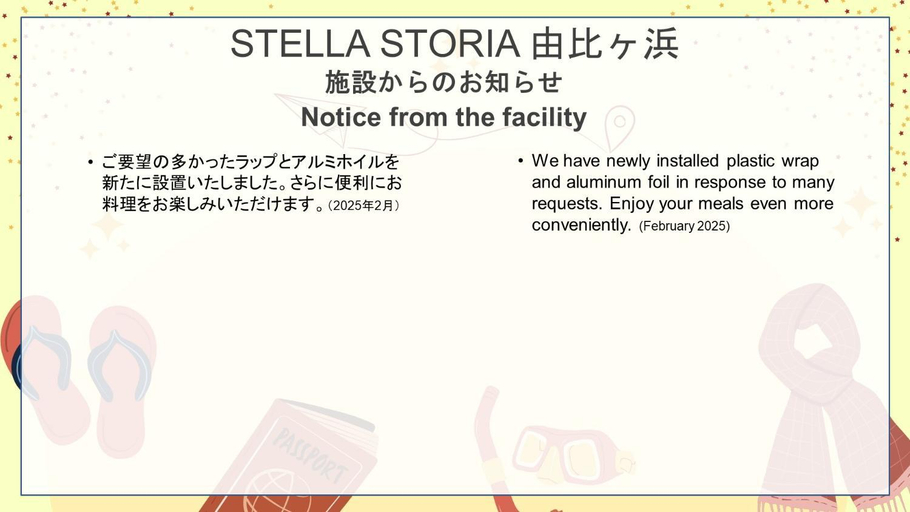 STELLA STORIA 由比ヶ浜
施設からのお知らせ
Notice from the facility

• ご要望の多かったラップとアルミホイルを新たに設置いたしました。さらに便利にお料理をお楽しみいただけます。（2025年2月）

• We have newly installed plastic wrap and aluminum foil in response to many requests. Enjoy your meals even more conveniently. (February 2025)

PASSPORT